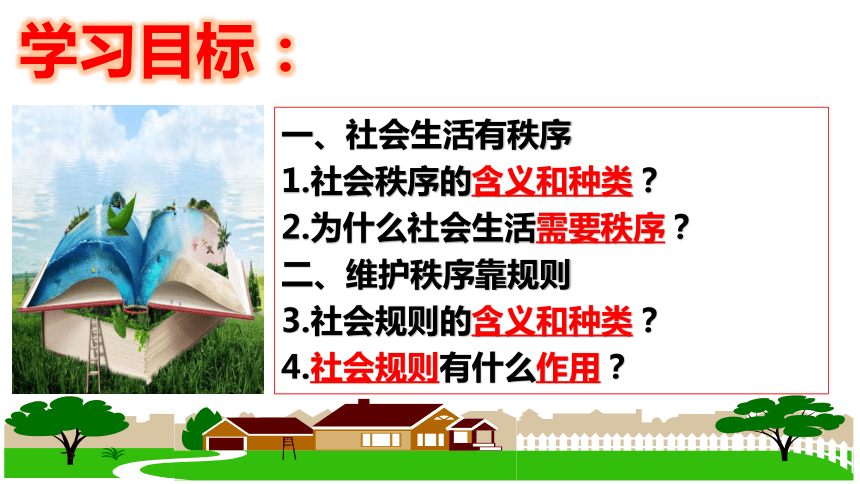 学习目标：

一、社会生活有秩序
1.社会秩序的含义和种类？
2.为什么社会生活需要秩序？
二、维护秩序靠规则
3.社会规则的含义和种类？
4.社会规则有什么作用？